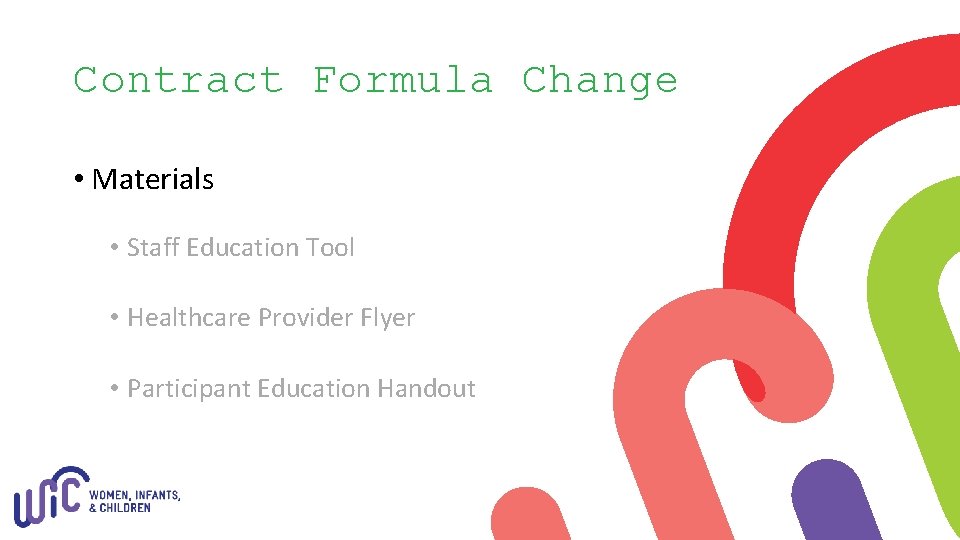 Contract Formula Change

• Materials

• Staff Education Tool

• Healthcare Provider Flyer

• Participant Education Handout

WIC WOMEN, INFANTS, & CHILDREN